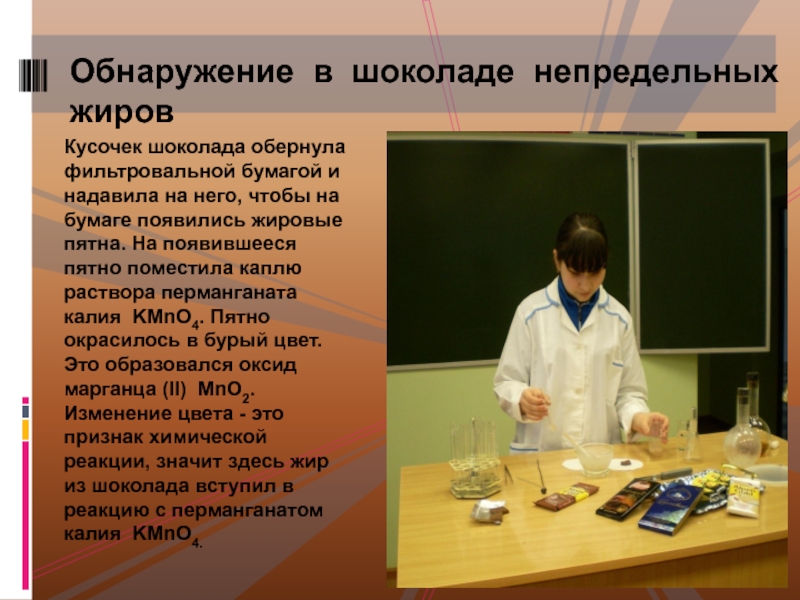 Обнаружение в шоколаде непредельных жиров

Кусочек шоколада обернула фильтровальной бумагой и надавила на него, чтобы на бумаге появились жировые пятна. На появившееся пятно поместила каплю раствора перманганата калия $KMnO_4$. Пятно окрасилось в бурый цвет. Это образовался оксид марганца (II) $MnO_2$. Изменение цвета - это признак химической реакции, значит здесь жир из шоколада вступил в реакцию с перманганатом калия $KMnO_4$.